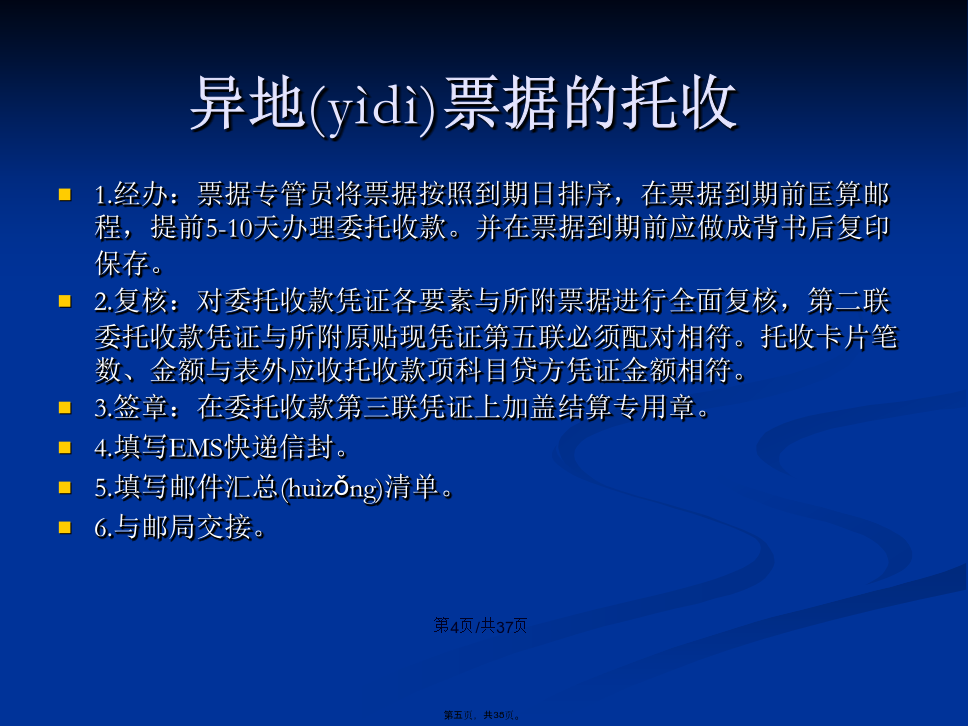 异地(yìdì)票据的托收

1.经办：票据专管员将票据按照到期日排序，在票据到期前匡算邮程，提前5-10天办理委托收款。并在票据到期前应做成背书后复印保存。

2.复核：对委托收款凭证各要素与所附票据进行全面复核，第二联委托收款凭证与所附原贴现凭证第五联必须配对相符。托收卡片笔数、金额与表外应收托收款项科目贷方凭证金额相符。

3.签章：在委托收款第三联凭证上加盖结算专用章。

4.填写EMS快递信封。

5.填写邮件汇总(huìzǒng)清单。

6.与邮局交接。

第4页/共37页

第五页，共38页。